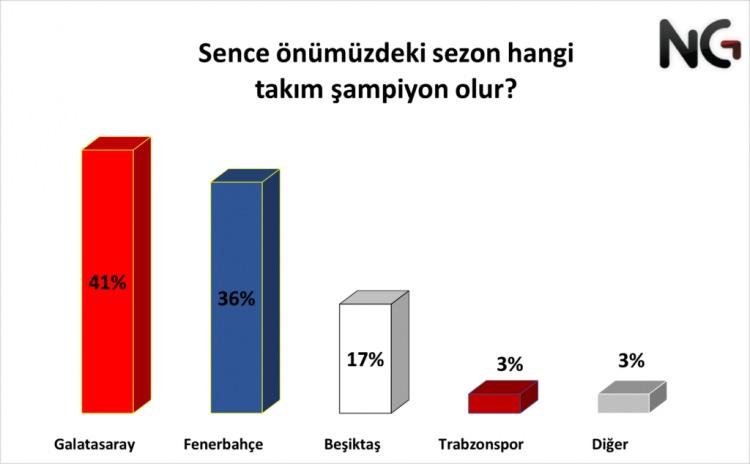 Sence önümüzdeki sezon hangi takım şampiyon olur?

NG

41%
36%
17%
3%
3%

Galatasaray
Fenerbahçe
Beşiktaş
Trabzonspor
Diğer